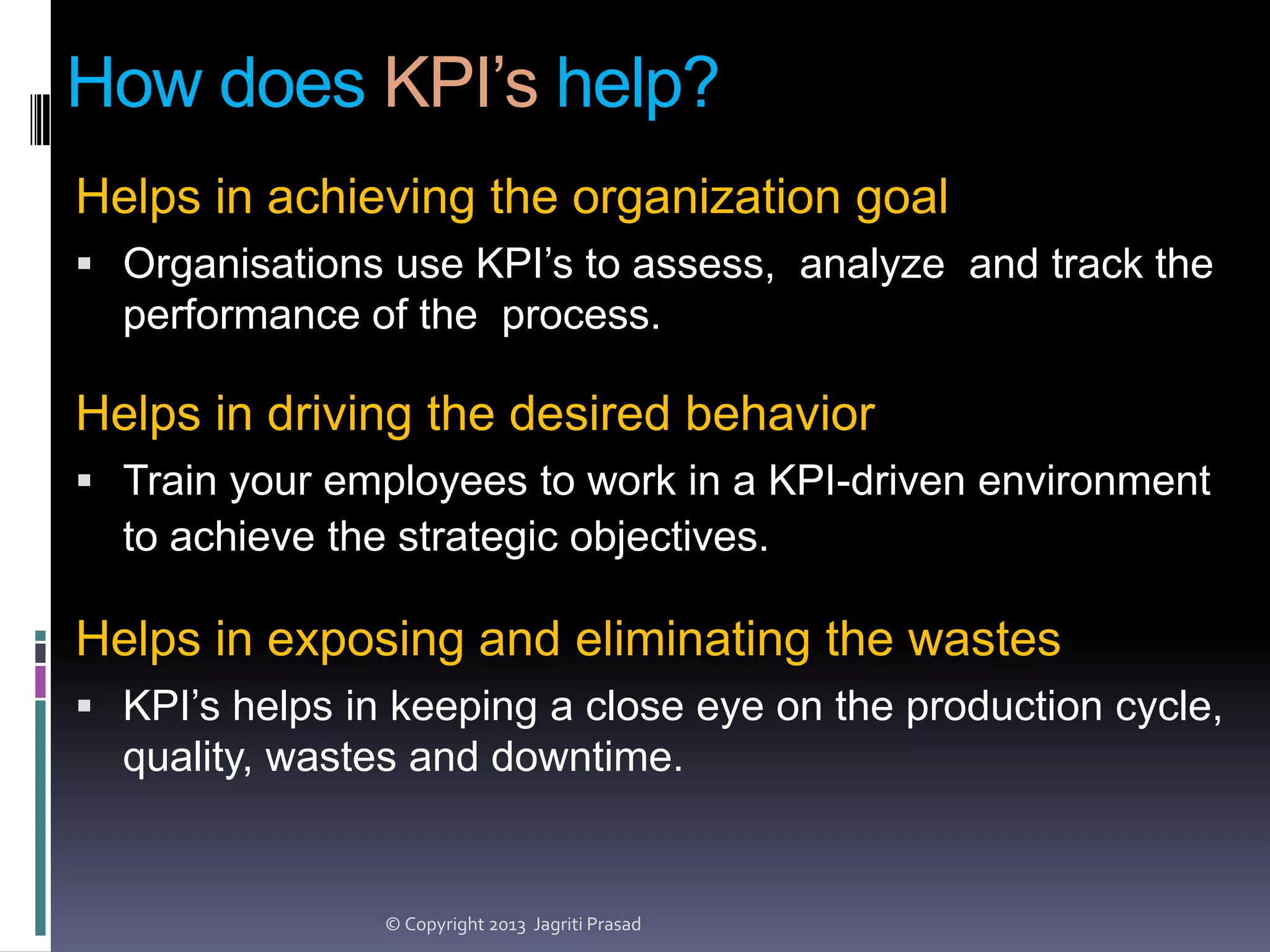 How does KPI’s help?

Helps in achieving the organization goal

▪ Organisations use KPI’s to assess, analyze and track the performance of the process.

Helps in driving the desired behavior

▪ Train your employees to work in a KPI-driven environment to achieve the strategic objectives.

Helps in exposing and eliminating the wastes

▪ KPI’s helps in keeping a close eye on the production cycle, quality, wastes and downtime.

© Copyright 2013 Jagriti Prasad